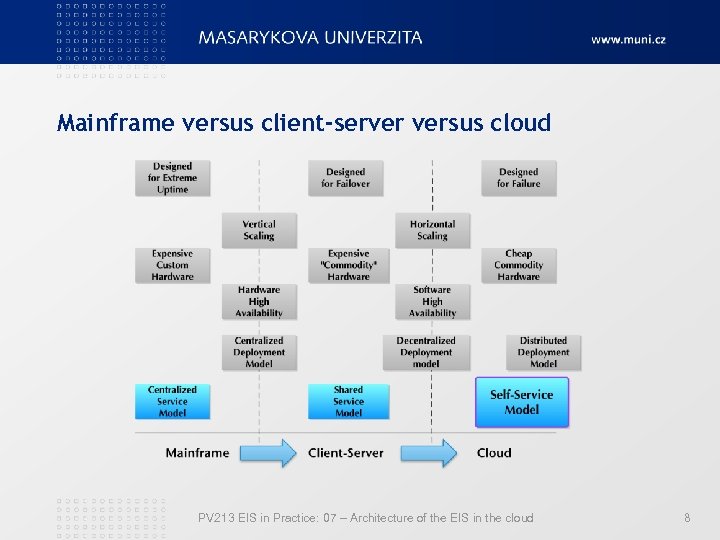 MASARYKOVA UNIVERZITA

www.muni.cz

Mainframe versus client-server versus cloud

Designed for Extreme Uptime

Designed for Failover

Designed for Failure

Vertical Scaling

Horizontal Scaling

Expensive Custom Hardware

Expensive "Commodity" Hardware

Cheap Commodity Hardware

Hardware High Availability

Software High Availability

Centralized Deployment Model

Decentralized Deployment model

Distributed Deployment Model

Centralized Service Model

Shared Service Model

Self-Service Model

Mainframe

Client-Server

Cloud

PV213 EIS in Practice: 07 – Architecture of the EIS in the cloud

8